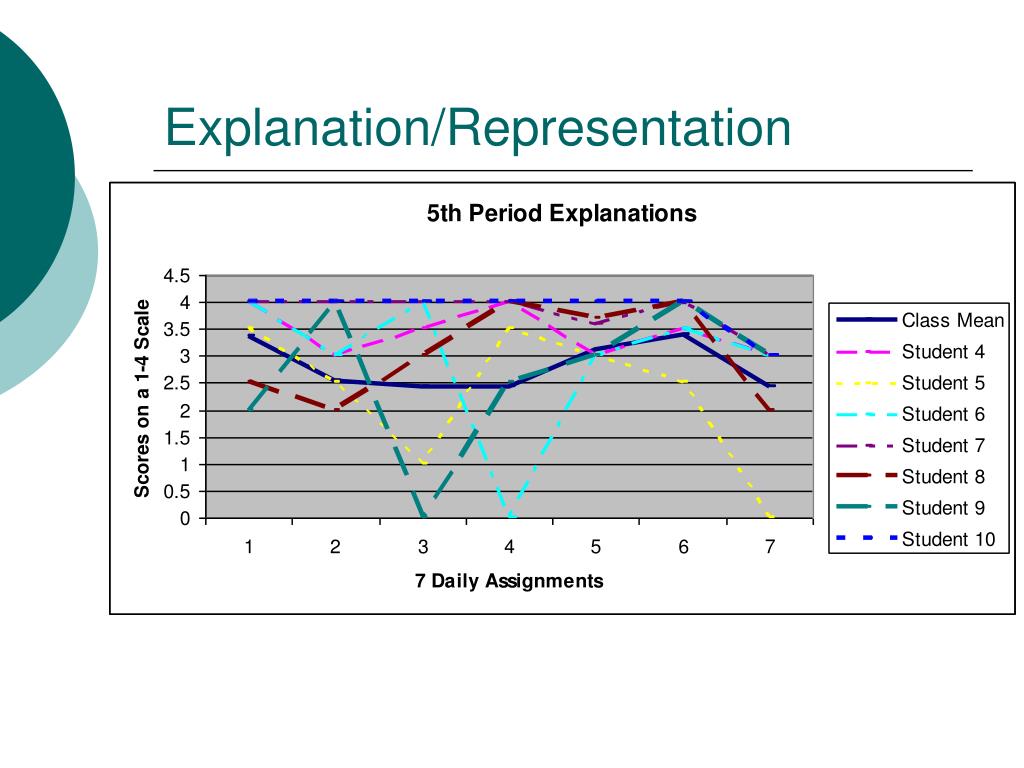 Explanation/Representation

5th Period Explanations

Scores on a 1-4 Scale

4.5
4
3.5
3
2.5
2
1.5
1
0.5
0

1 2 3 4 5 6 7

7 Daily Assignments

Class Mean
Student 4
Student 5
Student 6
Student 7
Student 8
Student 9
Student 10